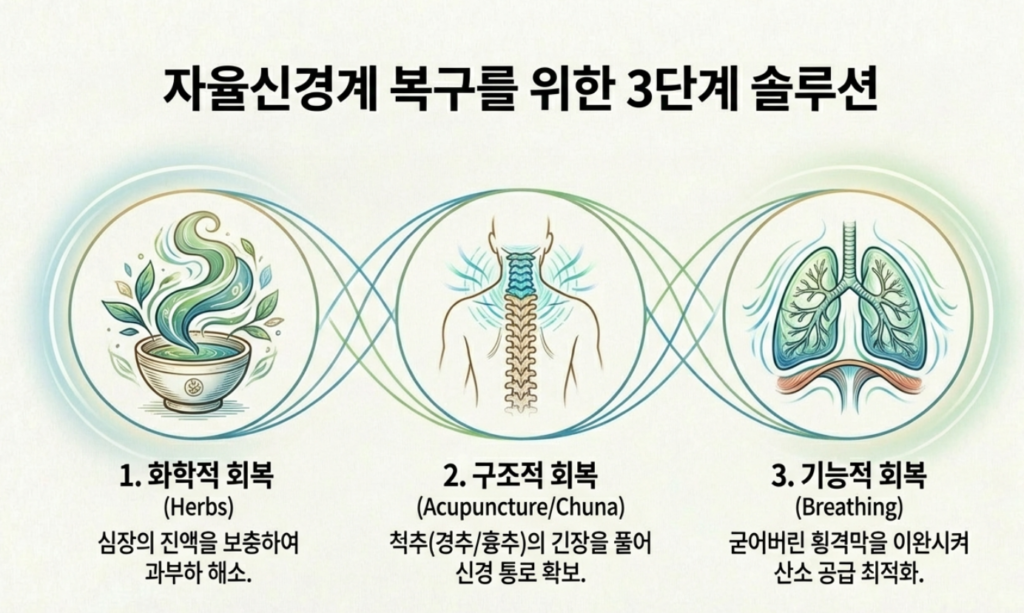 자율신경계 복구를 위한 3단계 솔루션

1. 화학적 회복
(Herbs)
심장의 진액을 보충하여 과부하 해소.

2. 구조적 회복
(Acupuncture/Chuna)
척추(경추/흉추)의 긴장을 풀어 신경 통로 확보.

3. 기능적 회복
(Breathing)
굳어버린 횡격막을 이완시켜 산소 공급 최적화.